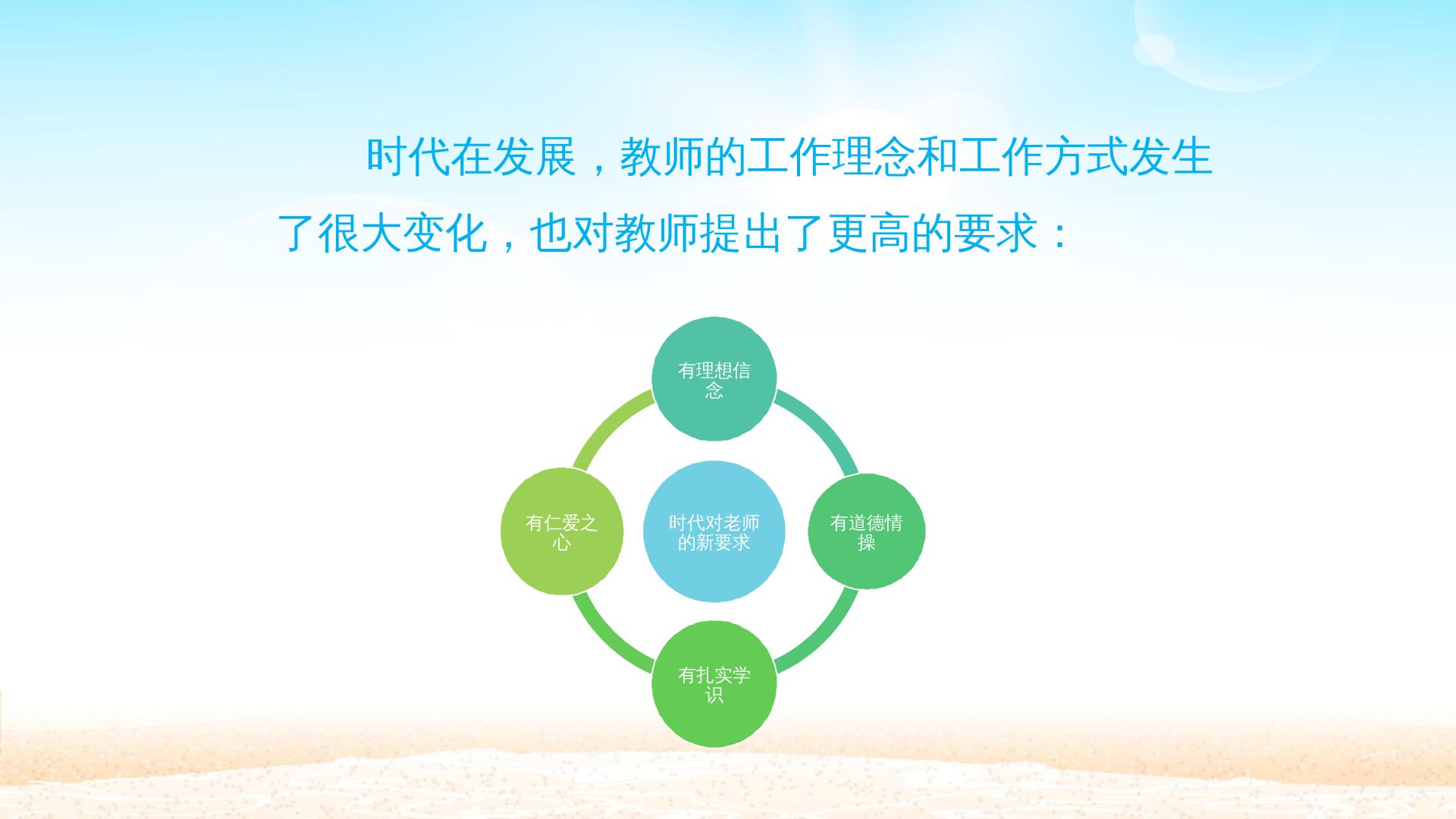 时代在发展，教师的工作理念和工作方式发生了很大变化，也对教师提出了更高的要求：

有理想信念

有仁爱之心

时代对老师的新要求

有道德情操

有扎实学识